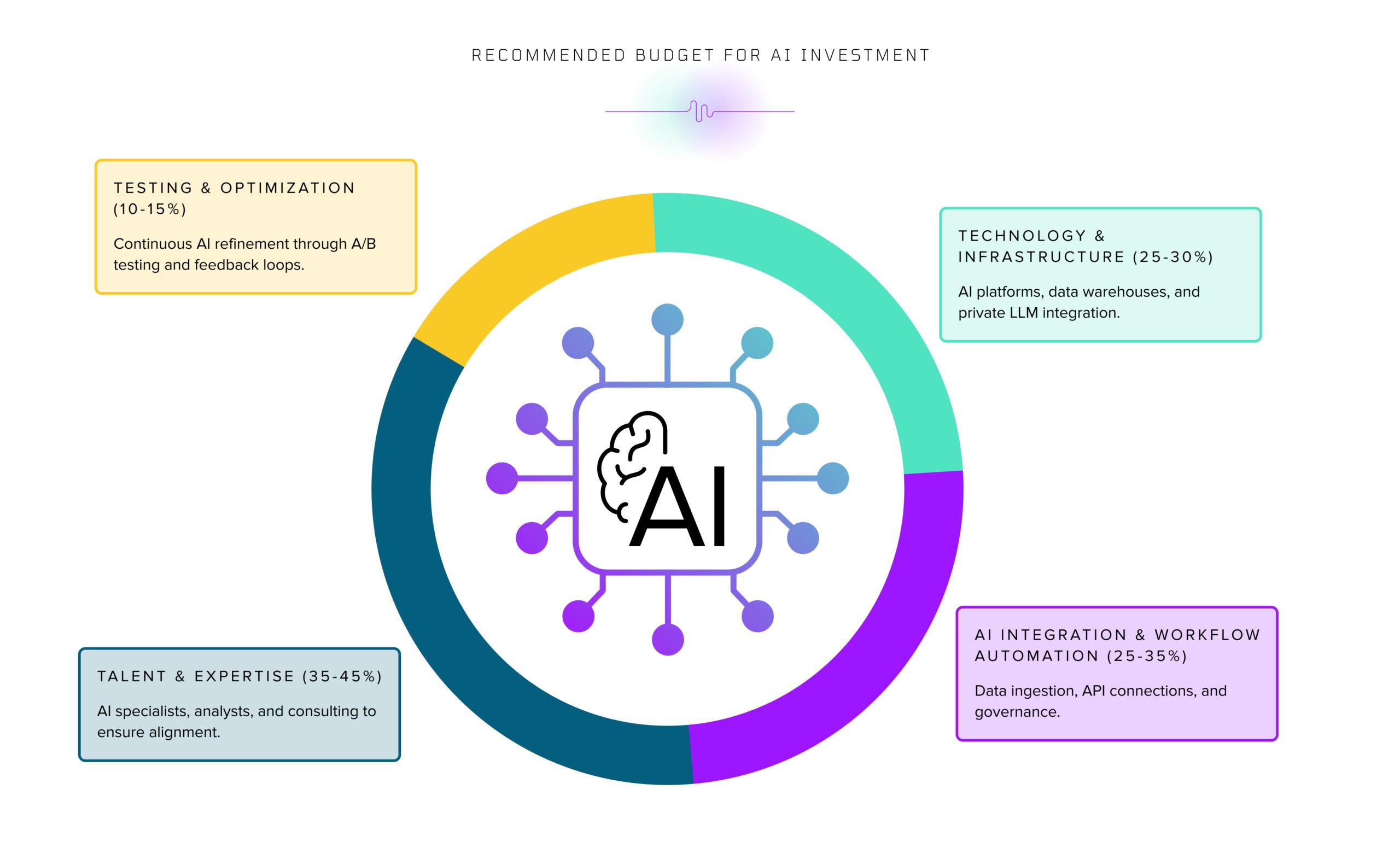 RECOMMENDED BUDGET FOR AI INVESTMENT

TESTING & OPTIMIZATION (10-15%)

Continuous AI refinement through A/B testing and feedback loops.

TECHNOLOGY & INFRASTRUCTURE (25-30%)

AI platforms, data warehouses, and private LLM integration.

AI

TALENT & EXPERTISE (35-45%)

AI specialists, analysts, and consulting to ensure alignment.

AI INTEGRATION & WORKFLOW AUTOMATION (25-35%)

Data ingestion, API connections, and governance.